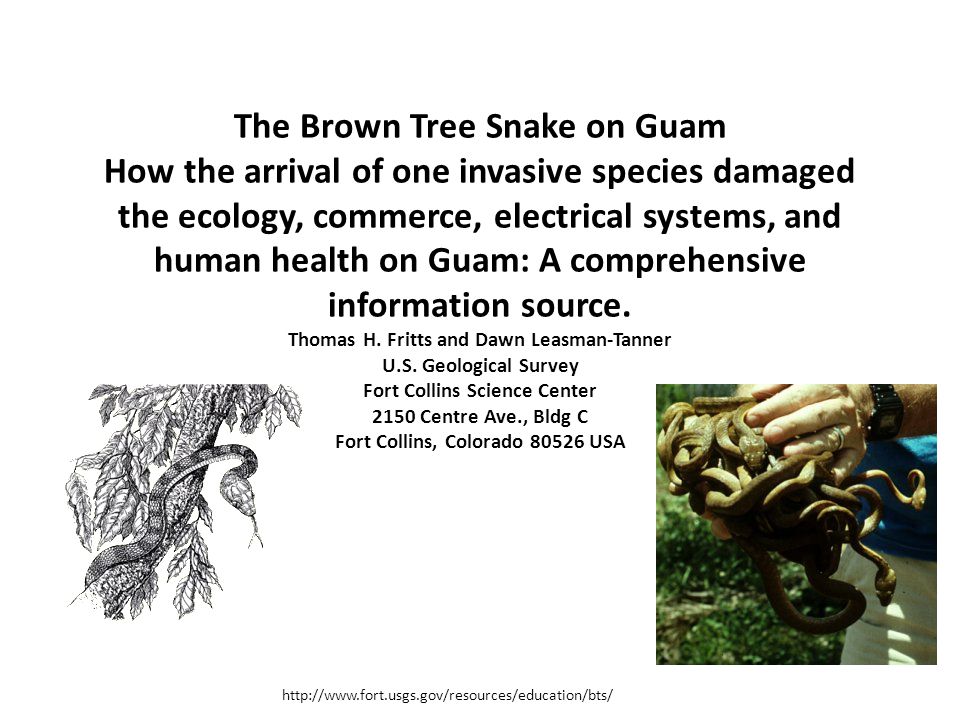 The Brown Tree Snake on Guam
How the arrival of one invasive species damaged the ecology, commerce, electrical systems, and human health on Guam: A comprehensive information source.

Thomas H. Fritts and Dawn Leasman-Tanner
U.S. Geological Survey
Fort Collins Science Center
2150 Centre Ave., Bldg C
Fort Collins, Colorado 80526 USA

http://www.fort.usgs.gov/resources/education/bts/